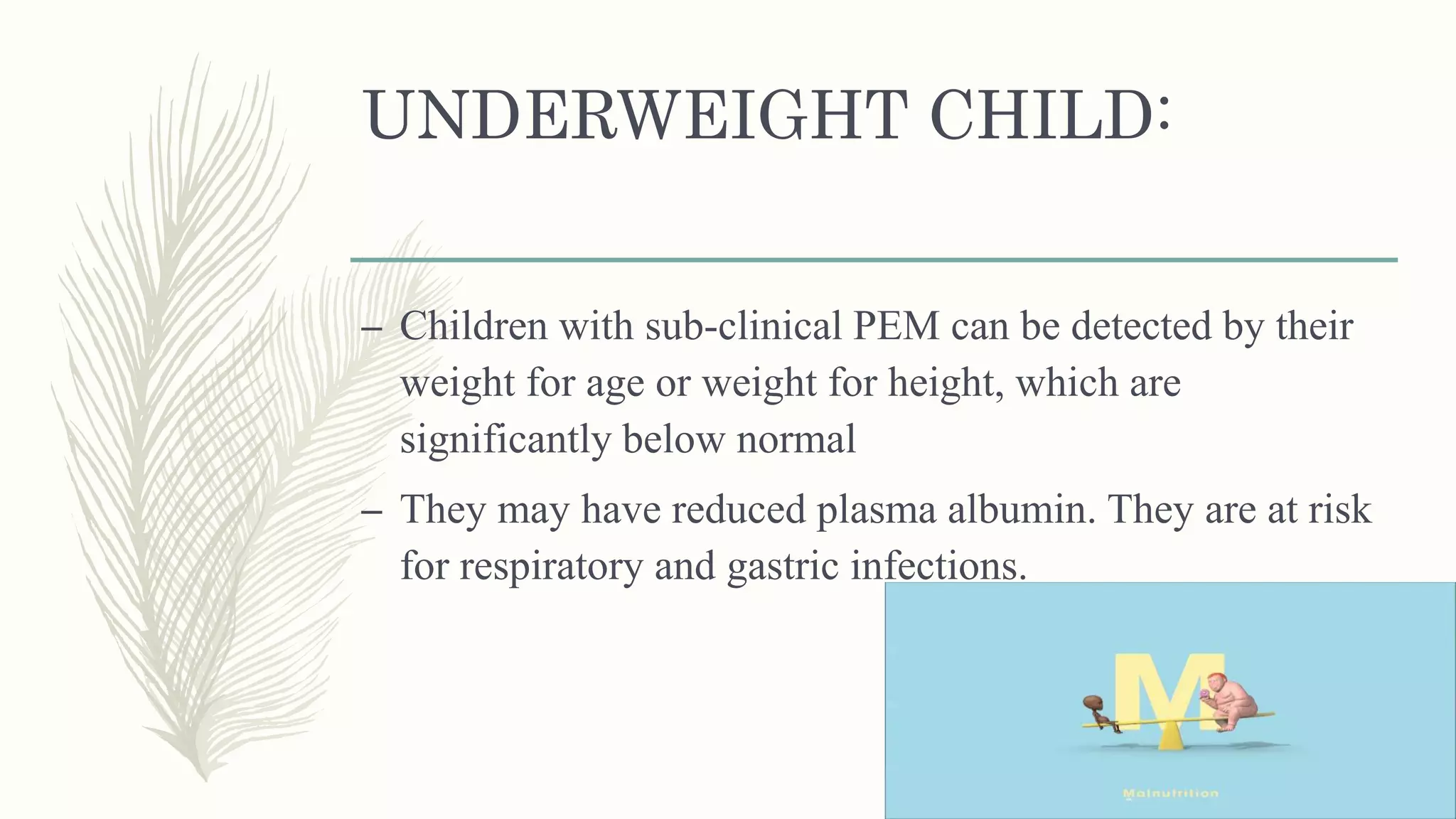 UNDERWEIGHT CHILD:

– Children with sub-clinical PEM can be detected by their weight for age or weight for height, which are significantly below normal

– They may have reduced plasma albumin. They are at risk for respiratory and gastric infections.

M

Malnutrition